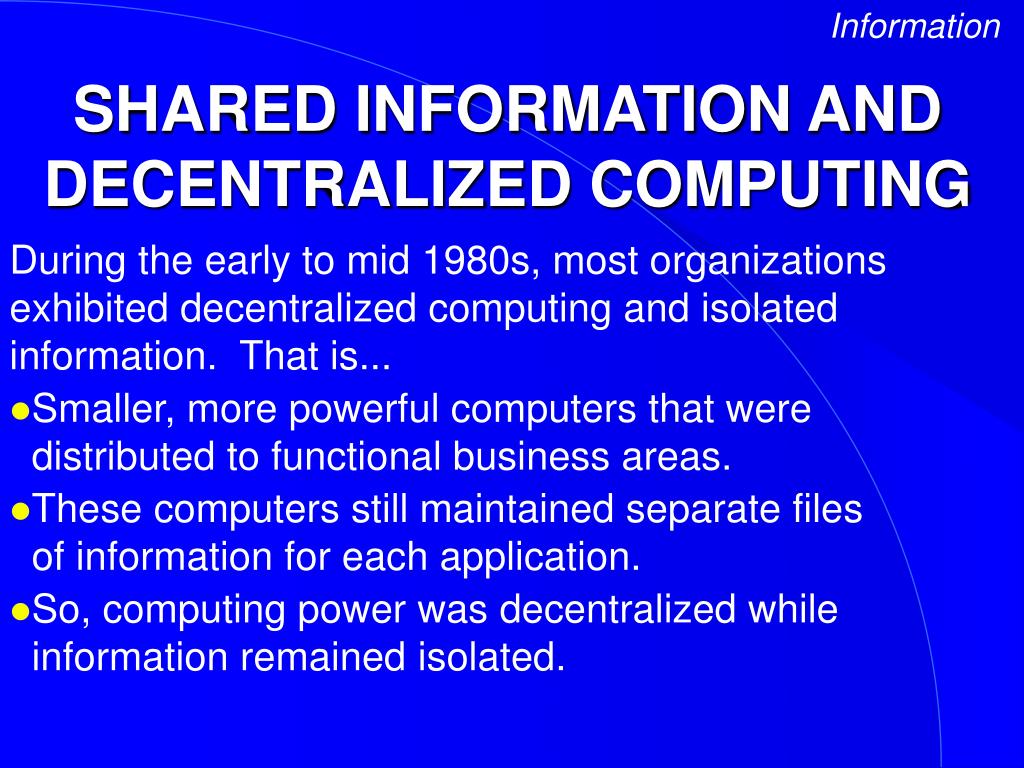 Information

SHARED INFORMATION AND DECENTRALIZED COMPUTING

During the early to mid 1980s, most organizations exhibited decentralized computing and isolated information. That is...

●Smaller, more powerful computers that were distributed to functional business areas.

●These computers still maintained separate files of information for each application.

●So, computing power was decentralized while information remained isolated.